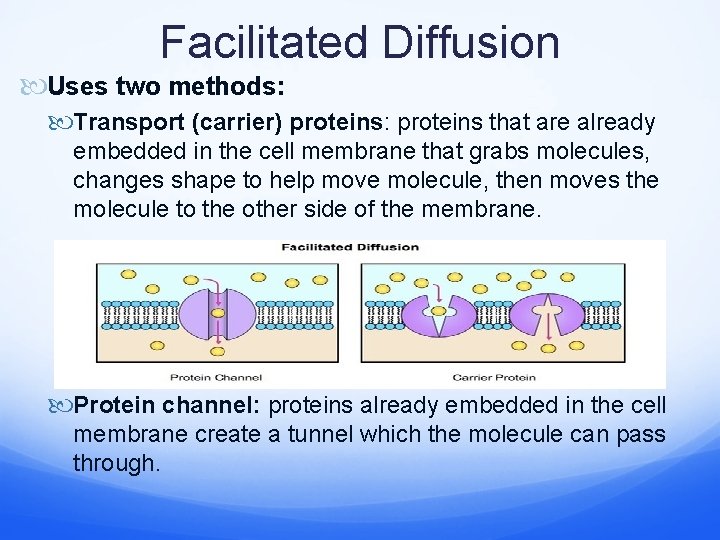 Facilitated Diffusion

Uses two methods:

Transport (carrier) proteins: proteins that are already embedded in the cell membrane that grabs molecules, changes shape to help move molecule, then moves the molecule to the other side of the membrane.

Facilitated Diffusion

Protein Channel

Carrier Protein

Protein channel: proteins already embedded in the cell membrane create a tunnel which the molecule can pass through.